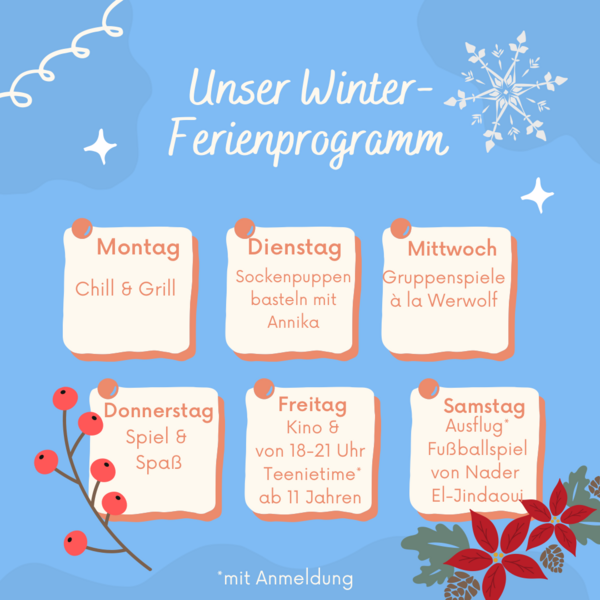 Unser Winter-Ferienprogramm

Montag
Chill & Grill

Dienstag
Sockenpuppen basteln mit Annika

Mittwoch
Gruppenspiele à la Werwolf

Donnerstag
Spiel & Spaß

Freitag
Kino & von 18-21 Uhr Teenietime* ab 11 Jahren

Samstag
Ausflug* Fußballspiel von Nader El-Jindaoui

*mit Anmeldung